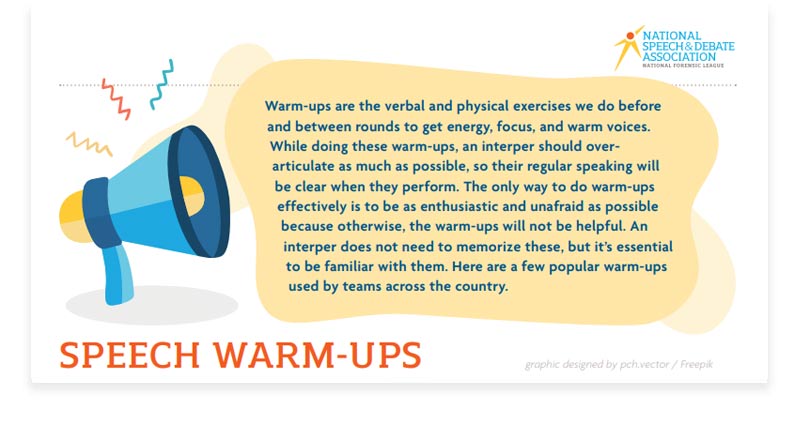 NATIONAL SPEECH & DEBATE ASSOCIATION
NATIONAL FORENSIC LEAGUE

Warm-ups are the verbal and physical exercises we do before and between rounds to get energy, focus, and warm voices. While doing these warm-ups, an interper should over-articulate as much as possible, so their regular speaking will be clear when they perform. The only way to do warm-ups effectively is to be as enthusiastic and unafraid as possible because otherwise, the warm-ups will not be helpful. An interper does not need to memorize these, but it's essential to be familiar with them. Here are a few popular warm-ups used by teams across the country.

SPEECH WARM-UPS

graphic designed by pch.vector / Freepik